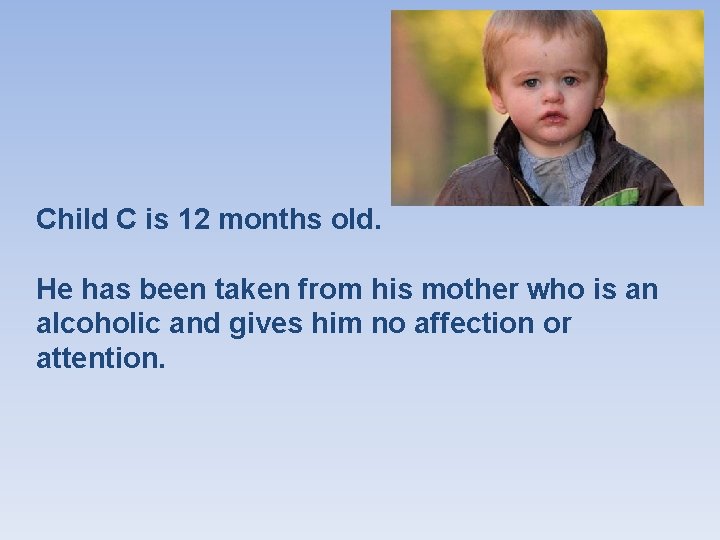 Child C is 12 months old.

He has been taken from his mother who is an alcoholic and gives him no affection or attention.